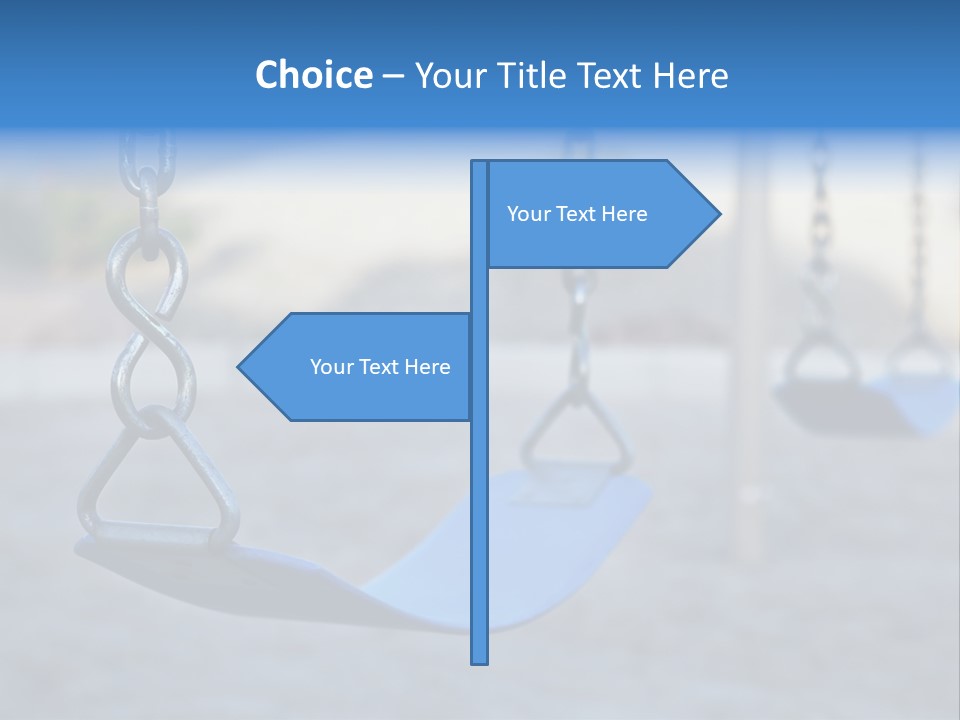 Choice – Your Title Text Here

Your Text Here

Your Text Here